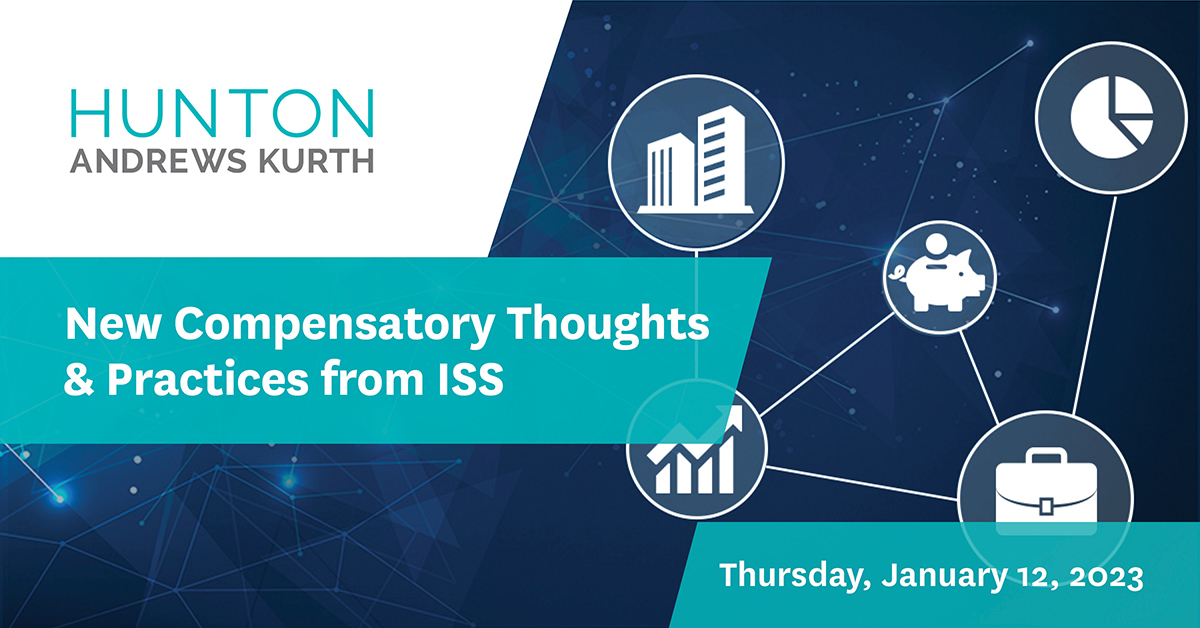 HUNTON
ANDREWS KURTH

New Compensatory Thoughts & Practices from ISS

Thursday, January 12, 2023